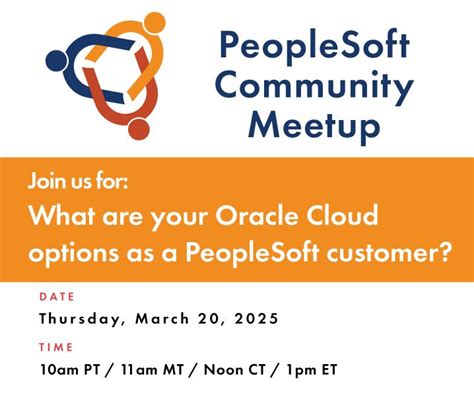 PeopleSoft Community Meetup

Join us for:

What are your Oracle Cloud options as a PeopleSoft customer?

DATE

Thursday, March 20, 2025

TIME

10am PT / 11am MT / Noon CT / 1pm ET